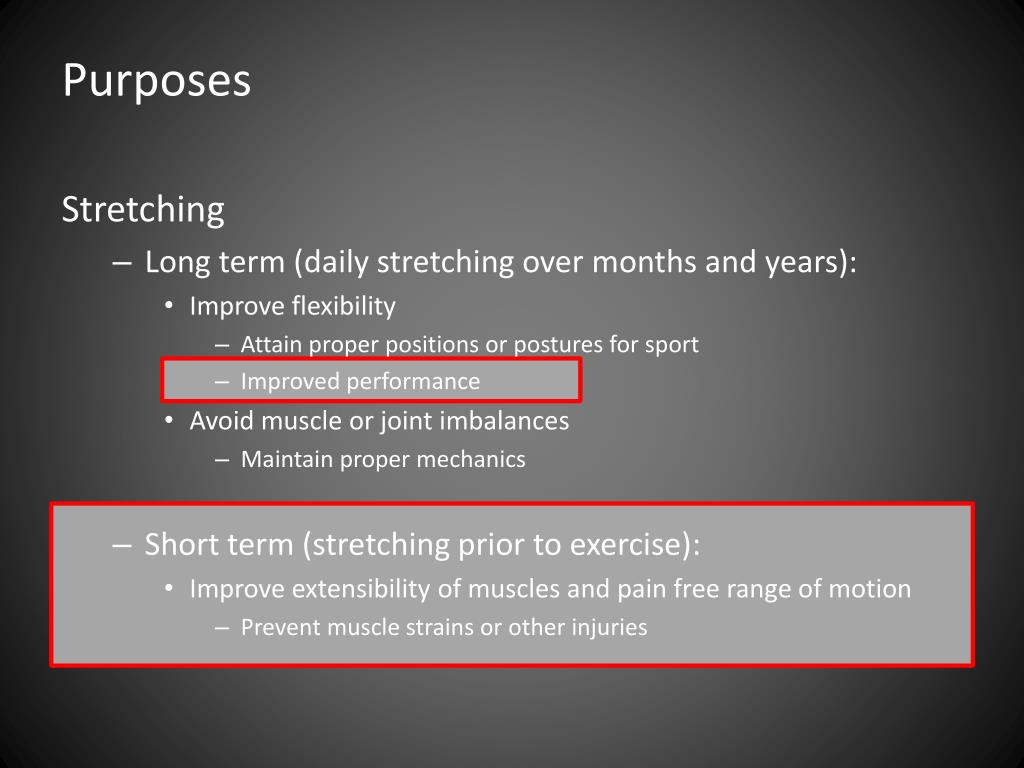 Purposes

Stretching

– Long term (daily stretching over months and years):

• Improve flexibility

– Attain proper positions or postures for sport

– Improved performance

• Avoid muscle or joint imbalances

– Maintain proper mechanics

– Short term (stretching prior to exercise):

• Improve extensibility of muscles and pain free range of motion

– Prevent muscle strains or other injuries